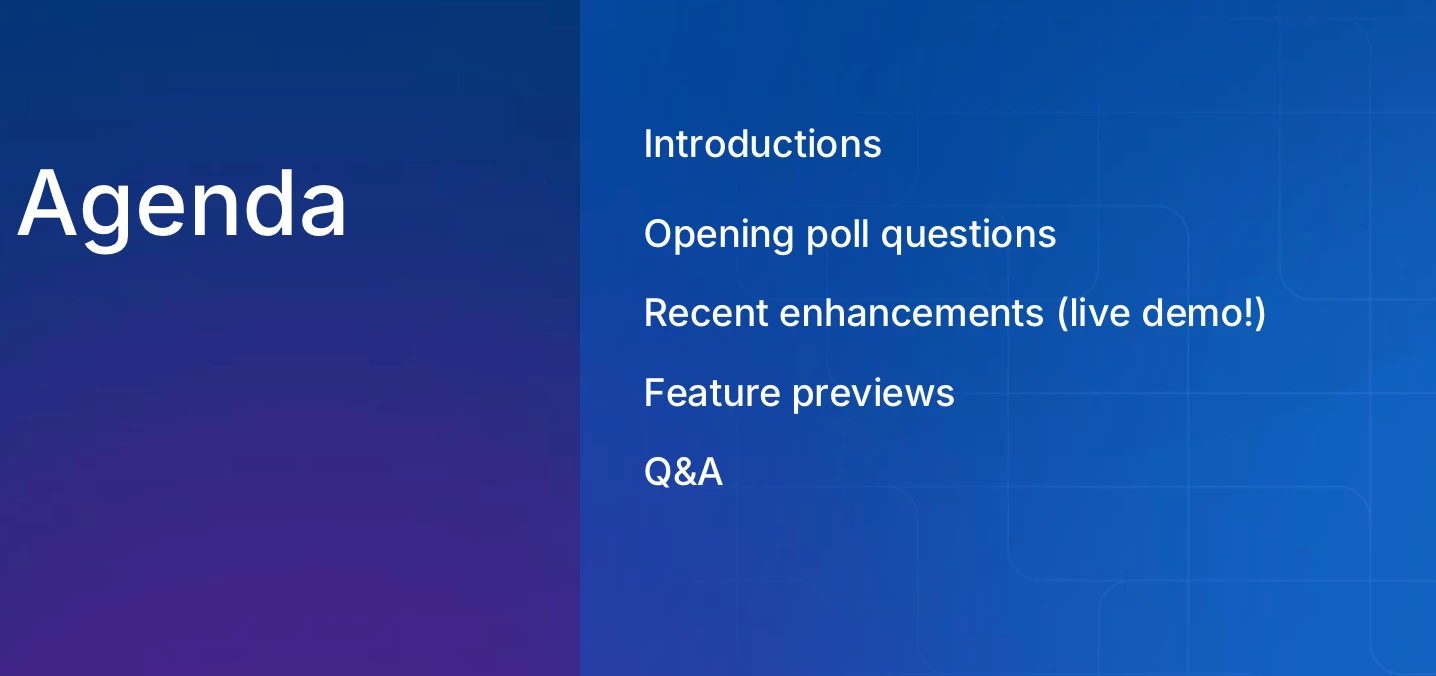 Agenda

Introductions

Opening poll questions

Recent enhancements (live demo!)

Feature previews

Q&A